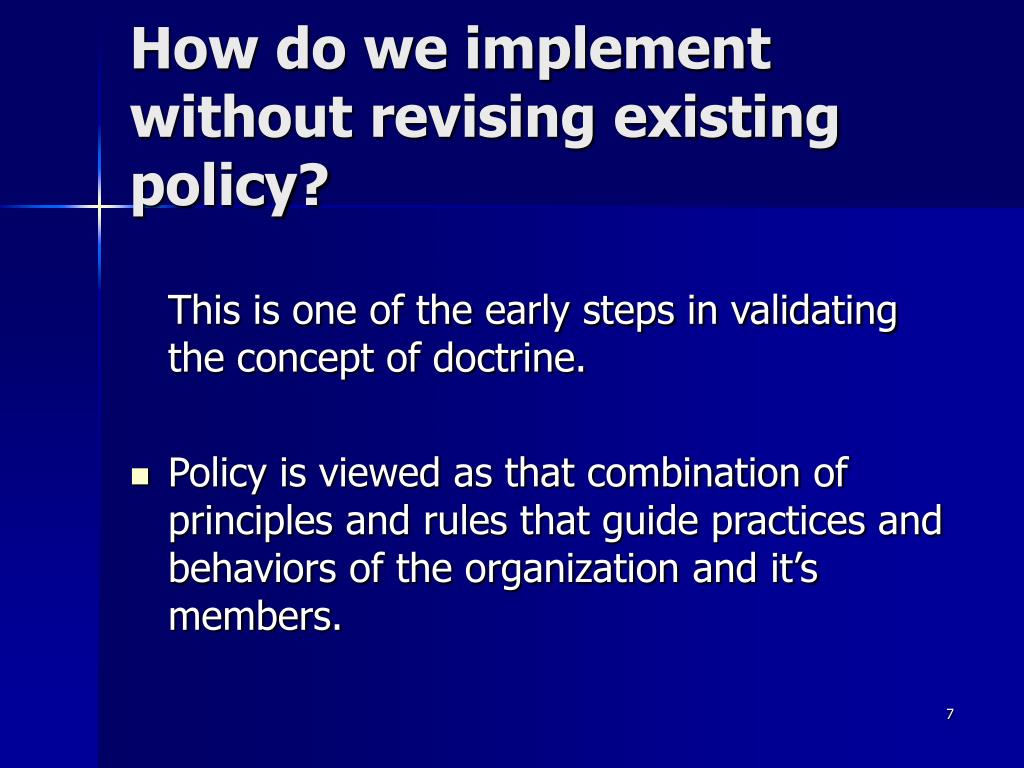 How do we implement without revising existing policy?

This is one of the early steps in validating the concept of doctrine.

Policy is viewed as that combination of principles and rules that guide practices and behaviors of the organization and it’s members.

7